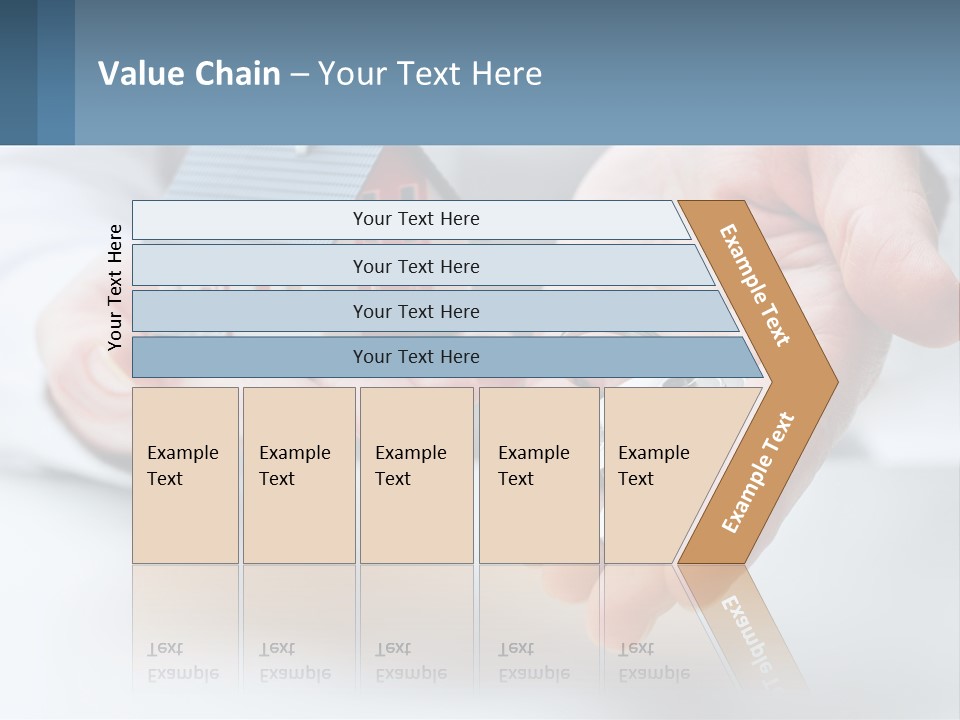 Value Chain – Your Text Here

Your Text Here

Your Text Here

Your Text Here

Your Text Here

Your Text Here

Example Text

Example Text

Example Text

Example Text

Example Text

Example Text

Example Text